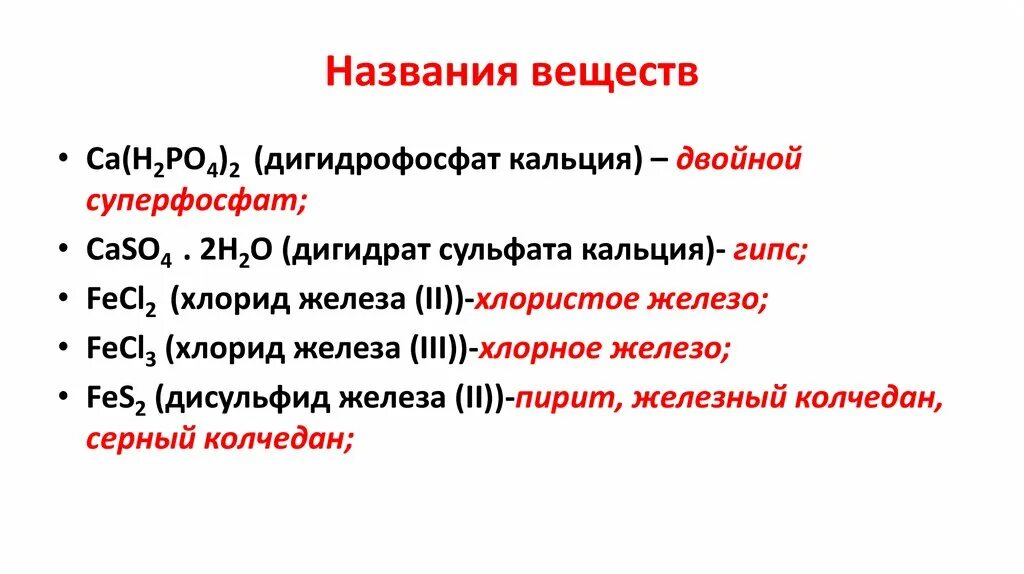 Названия веществ

• $Ca(H_2PO_4)_2$ (дигидрофосфат кальция) – двойной суперфосфат;
• $CaSO_4 . 2H_2O$ (дигидрат сульфата кальция)- гипс;
• $FeCl_2$ (хлорид железа (II))-хлористое железо;
• $FeCl_3$ (хлорид железа (III))-хлорное железо;
• $FeS_2$ (дисульфид железа (II))-пирит, железный колчедан, серный колчедан;